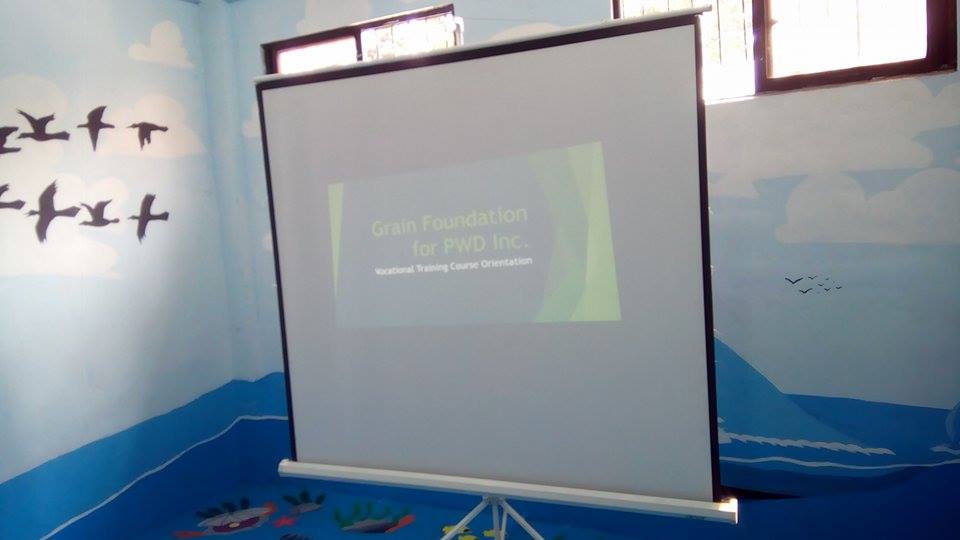 Grain Foundation
for PWD Inc.
Vocational Training Course Orientation